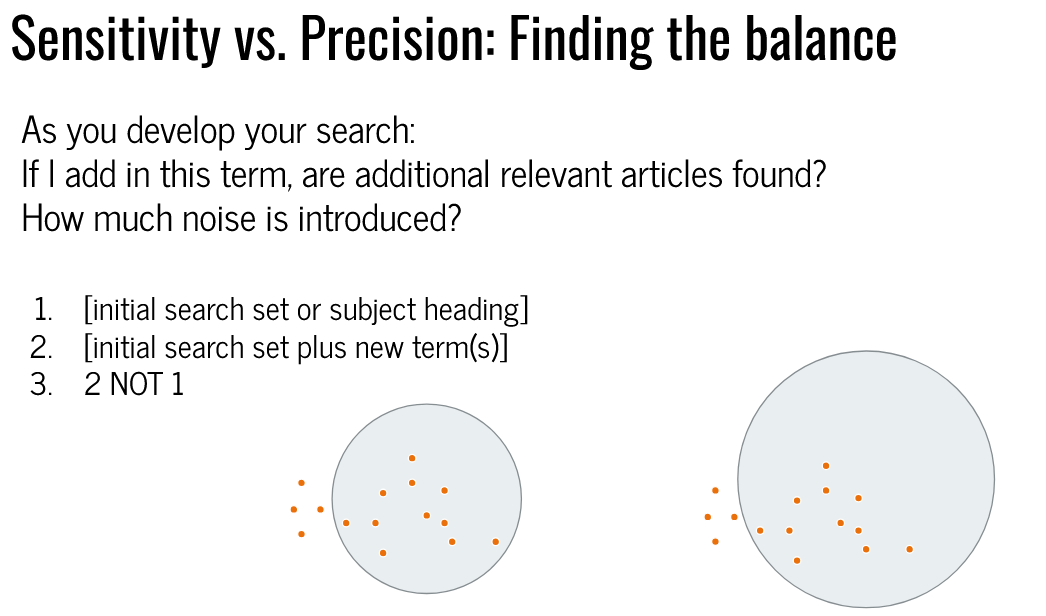 Sensitivity vs. Precision: Finding the balance

As you develop your search:
If I add in this term, are additional relevant articles found?
How much noise is introduced?

1. [initial search set or subject heading]
2. [initial search set plus new term(s)]
3. 2 NOT 1